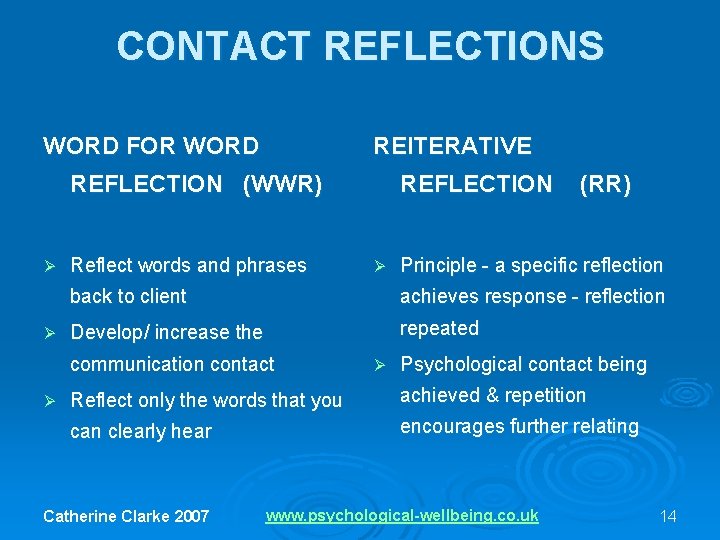 CONTACT REFLECTIONS

WORD FOR WORD REFLECTION (WWR)

➢ Reflect words and phrases back to client
➢ Develop/ increase the communication contact
➢ Reflect only the words that you can clearly hear

REITERATIVE REFLECTION (RR)

➢ Principle - a specific reflection achieves response - reflection repeated
➢ Psychological contact being achieved & repetition encourages further relating

Catherine Clarke 2007 www.psychological-wellbeing.co.uk 14